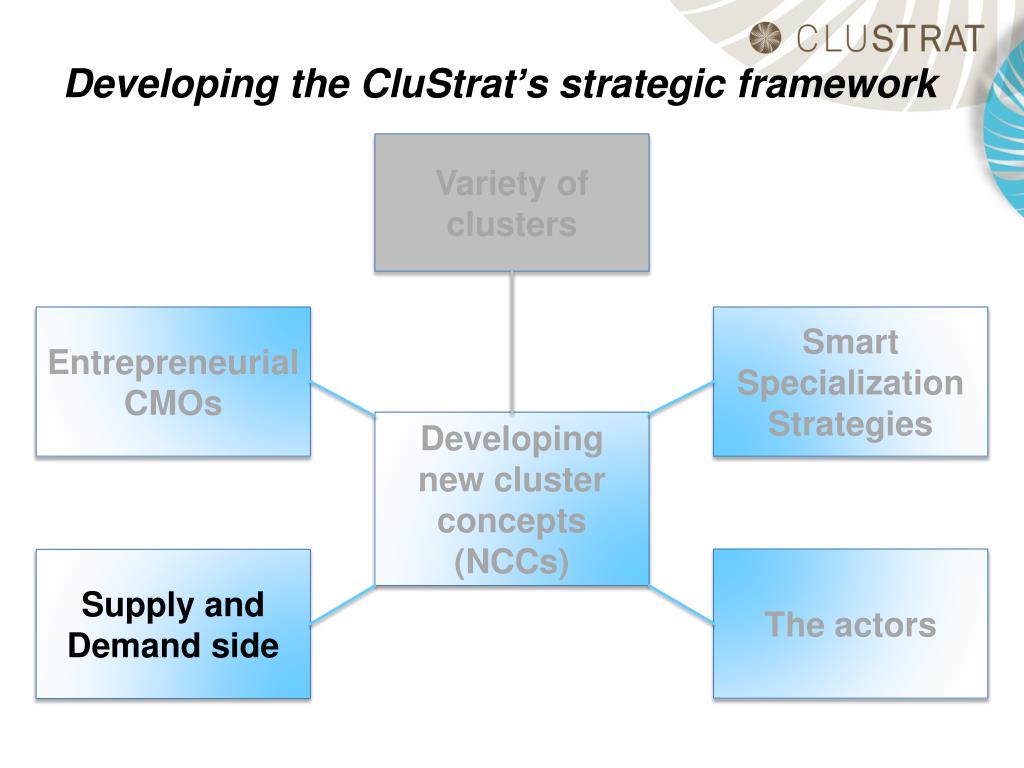 CLUSTRAT

Developing the CluStrat's strategic framework

Variety of clusters

Entrepreneurial CMOs

Smart Specialization Strategies

Developing new cluster concepts (NCCs)

Supply and Demand side

The actors